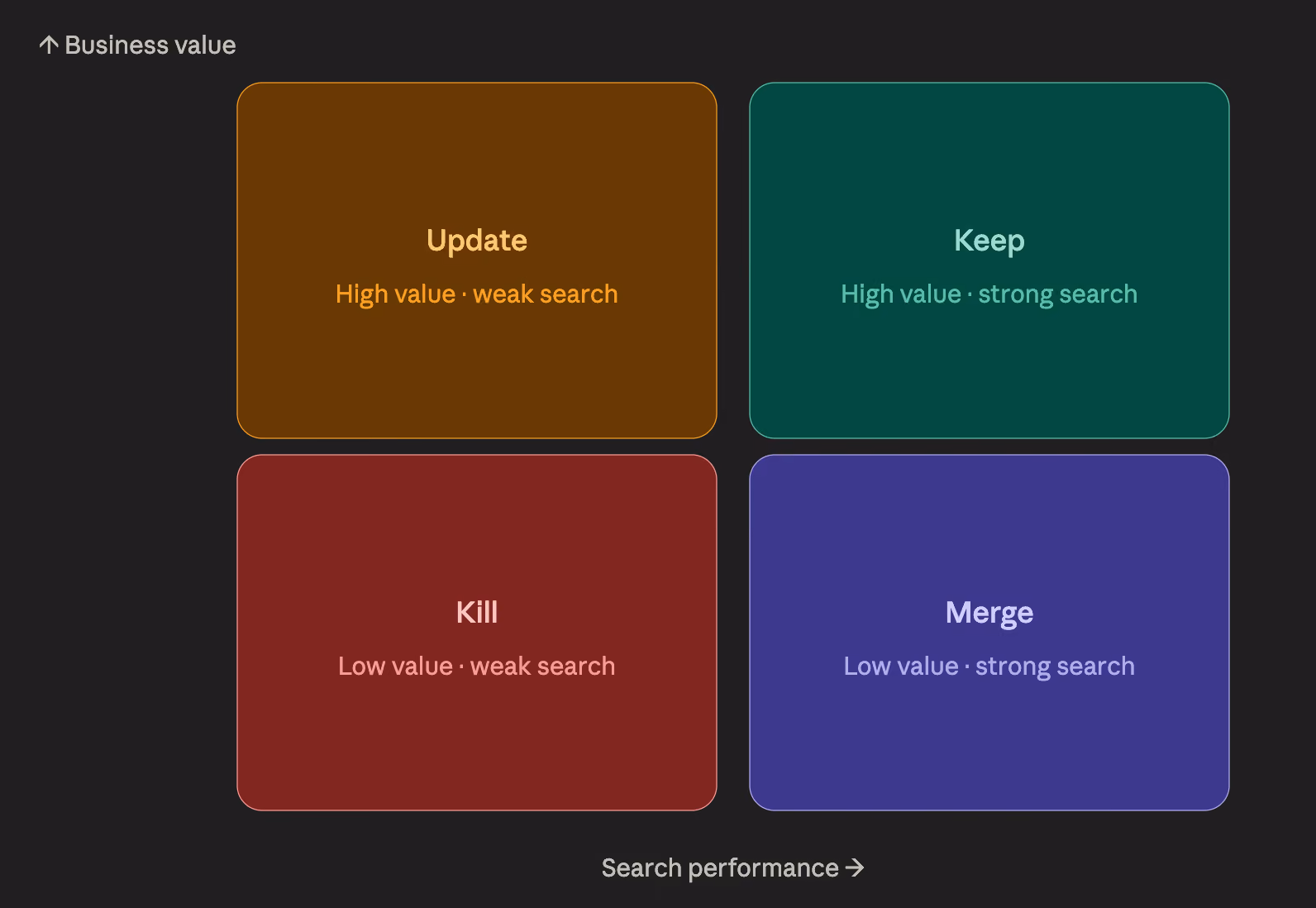 ↑ Business value

Update
High value · weak search

Keep
High value · strong search

Kill
Low value · weak search

Merge
Low value · strong search

Search performance →